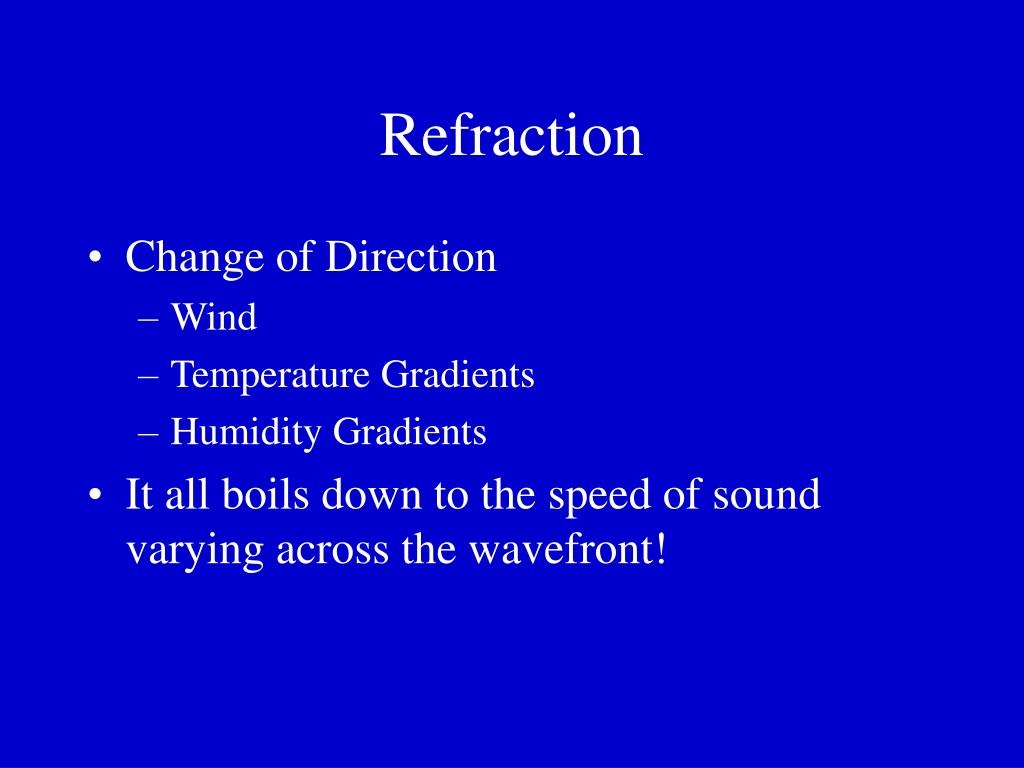 Refraction

• Change of Direction
– Wind
– Temperature Gradients
– Humidity Gradients

• It all boils down to the speed of sound varying across the wavefront!